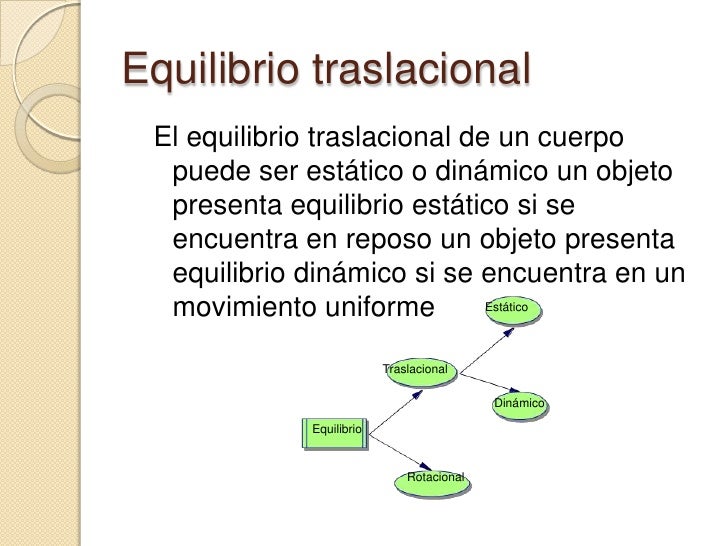 Equilibrio traslacional

El equilibrio traslacional de un cuerpo puede ser estático o dinámico un objeto presenta equilibrio estático si se encuentra en reposo un objeto presenta equilibrio dinámico si se encuentra en un movimiento uniforme

Estático
Traslacional
Dinámico
Equilibrio
Rotacional